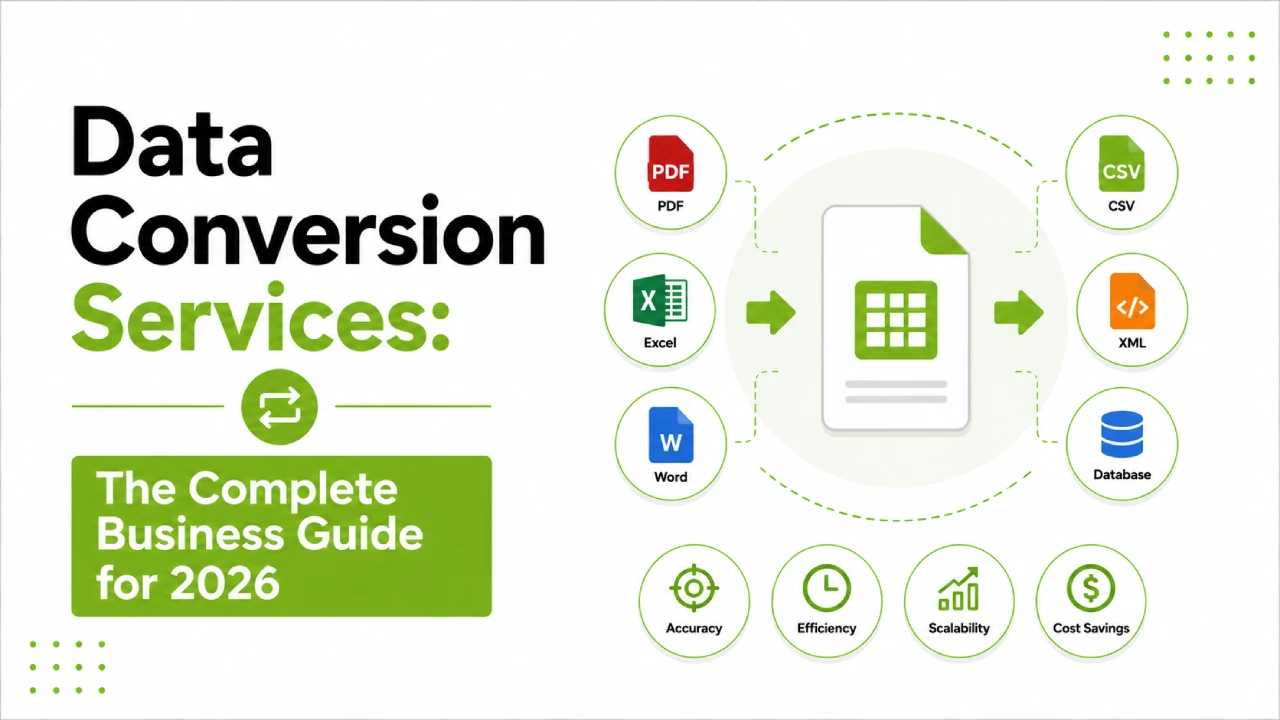 Data Conversion Services:

The Complete Business Guide for 2026

PDF
PDF

X
Excel

W
Word

CSV
CSV

</>
XML

Database

Accuracy

Efficiency

Scalability

$
Cost Savings